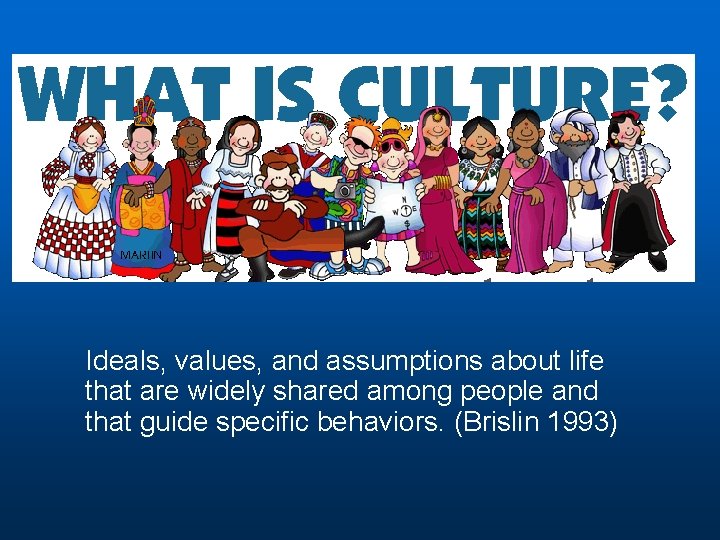 WHAT IS CULTURE?

MARTIN

N
W E
S

Ideals, values, and assumptions about life that are widely shared among people and that guide specific behaviors. (Brislin 1993)